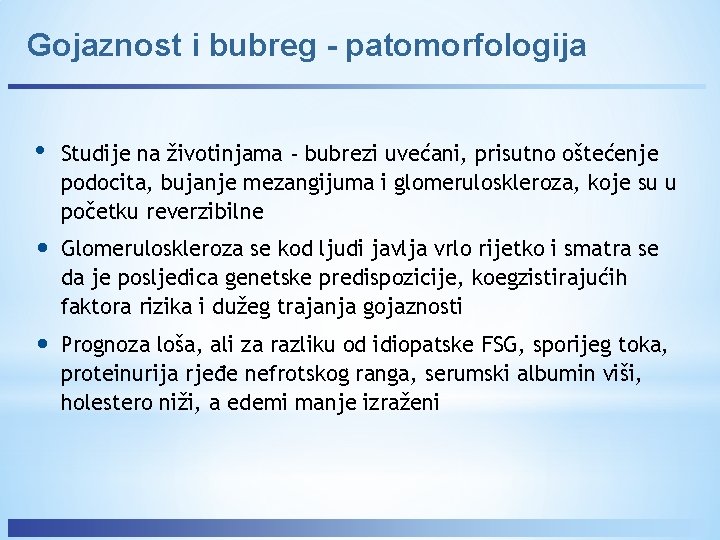 Gojaznost i bubreg - patomorfologija

• Studije na životinjama - bubrezi uvećani, prisutno oštećenje podocita, bujanje mezangijuma i glomeruloskleroza, koje su u početku reverzibilne

• Glomeruloskleroza se kod ljudi javlja vrlo rijetko i smatra se da je posljedica genetske predispozicije, koegzistirajućih faktora rizika i dužeg trajanja gojaznosti

• Prognoza loša, ali za razliku od idiopatske FSG, sporijeg toka, proteinurija rjeđe nefrotskog ranga, serumski albumin viši, holestero niži, a edemi manje izraženi